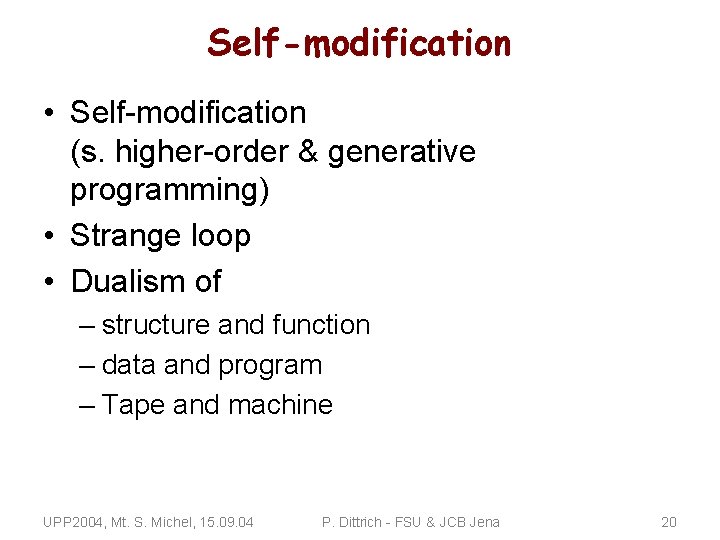 Self-modification

• Self-modification (s. higher-order & generative programming)
• Strange loop
• Dualism of
  – structure and function
  – data and program
  – Tape and machine

UPP2004, Mt. S. Michel, 15.09.04    P. Dittrich - FSU & JCB Jena    20